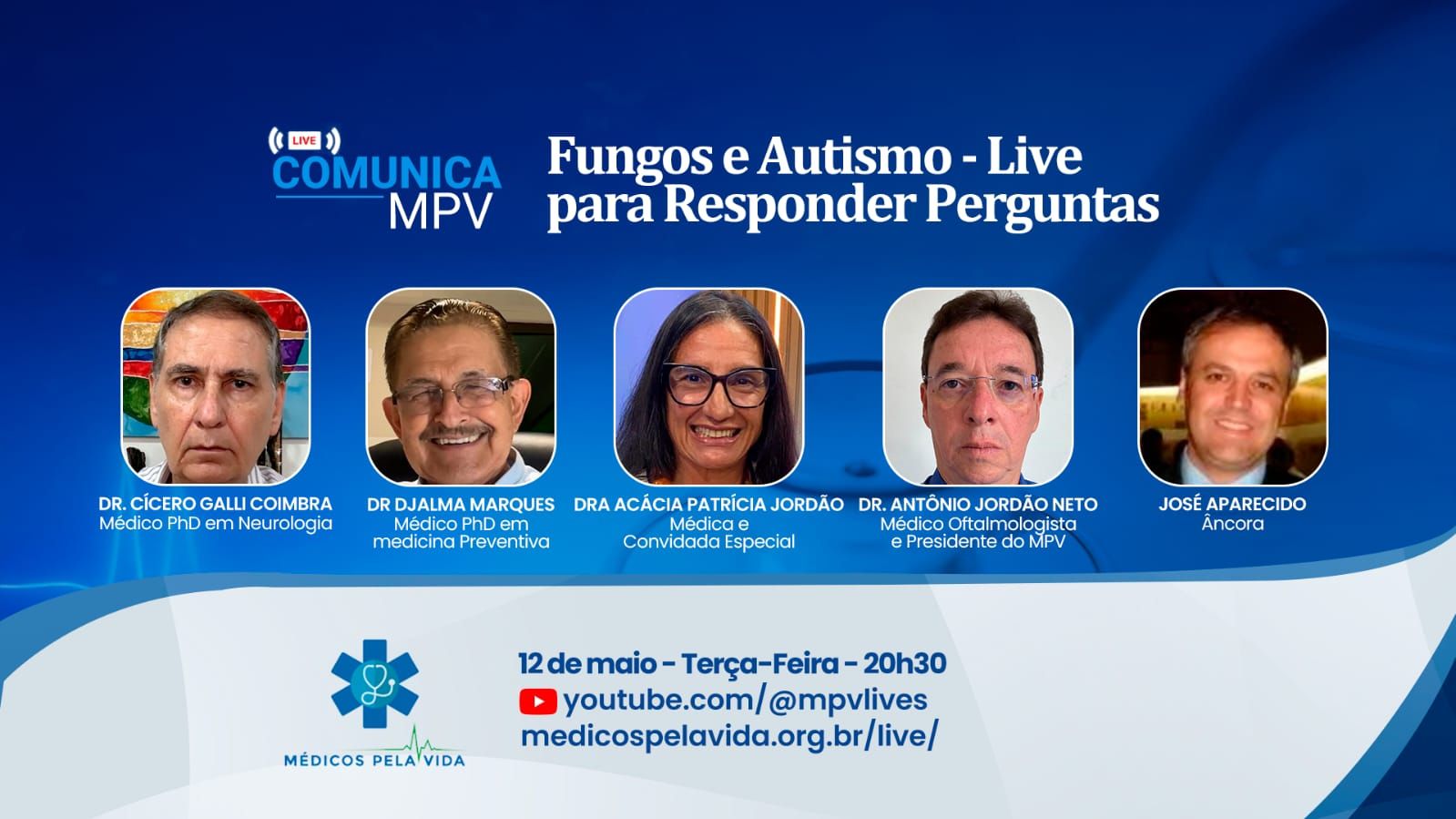 LIVE
COMUNICA
MPV

Fungos e Autismo - Live para Responder Perguntas

DR. CÍCERO GALLI COIMBRA
Médico PhD em Neurologia

DR DJALMA MARQUES
Médico PhD em medicina Preventiva

DRA ACÁCIA PATRÍCIA JORDÃO
Médica e Convidada Especial

DR. ANTÔNIO JORDÃO NETO
Médico Oftalmologista e Presidente do MPV

JOSÉ APARECIDO
Âncora

MÉDICOS PELA VIDA

12 de maio - Terça-Feira - 20h30
youtube.com/@mpvlives
medicospelavida.org.br/live/